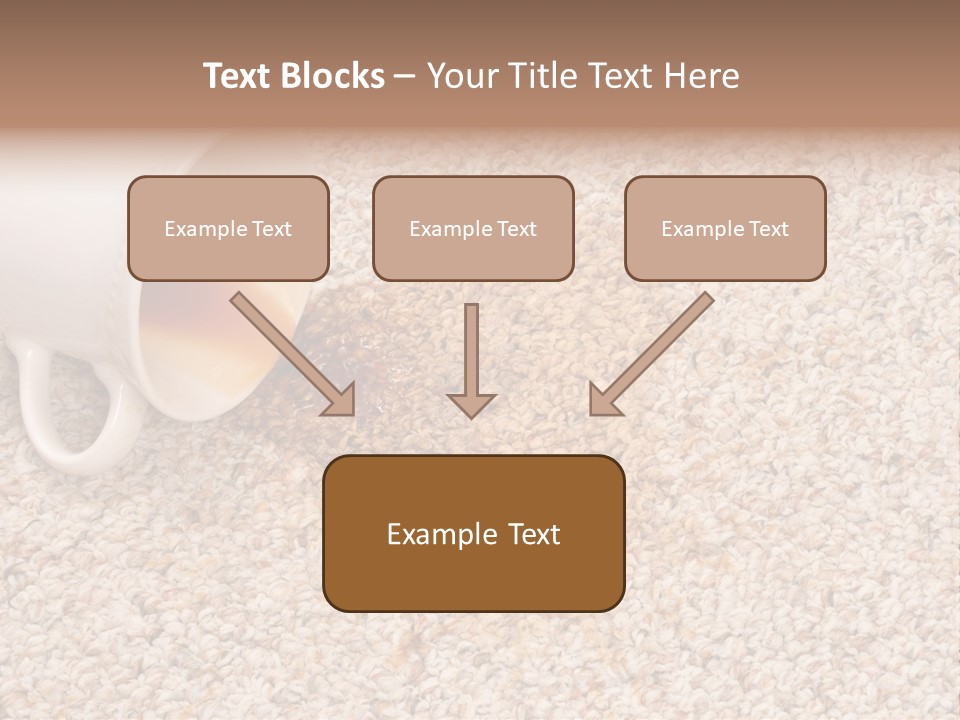 Text Blocks – Your Title Text Here

Example Text

Example Text

Example Text

Example Text